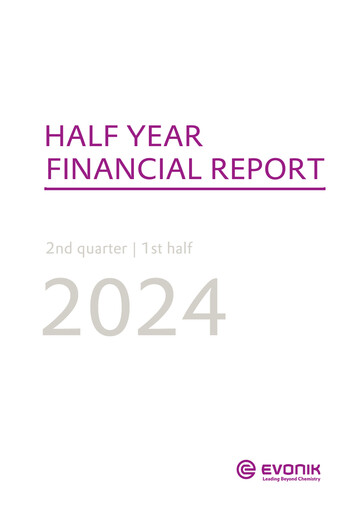 HALF YEAR
FINANCIAL REPORT

2nd quarter | 1st half

2024

EVONIK
Leading Beyond Chemistry